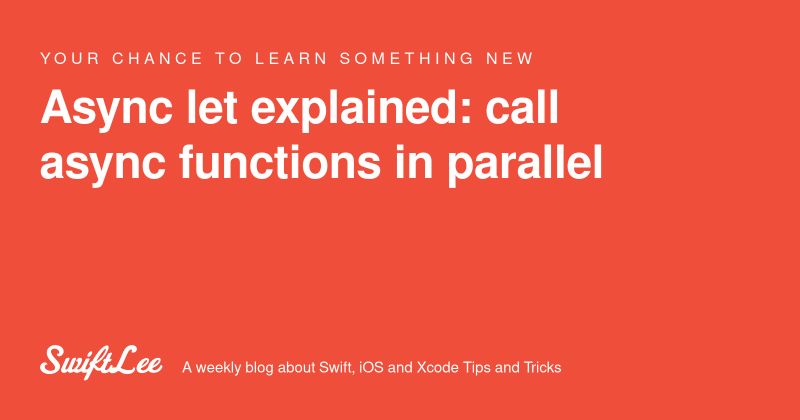 YOUR CHANCE TO LEARN SOMETHING NEW

Async let explained: call async functions in parallel

SwiftLee A weekly blog about Swift, iOS and Xcode Tips and Tricks